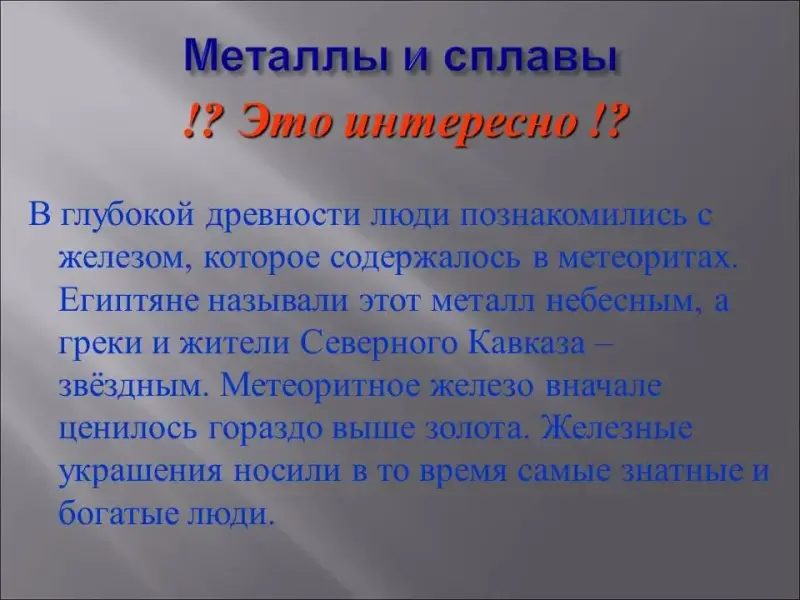 Металлы и сплавы

!? Это интересно !?

В глубокой древности люди познакомились с железом, которое содержалось в метеоритах. Египтяне называли этот металл небесным, а греки и жители Северного Кавказа – звёздным. Метеоритное железо вначале ценилось гораздо выше золота. Железные украшения носили в то время самые знатные и богатые люди.